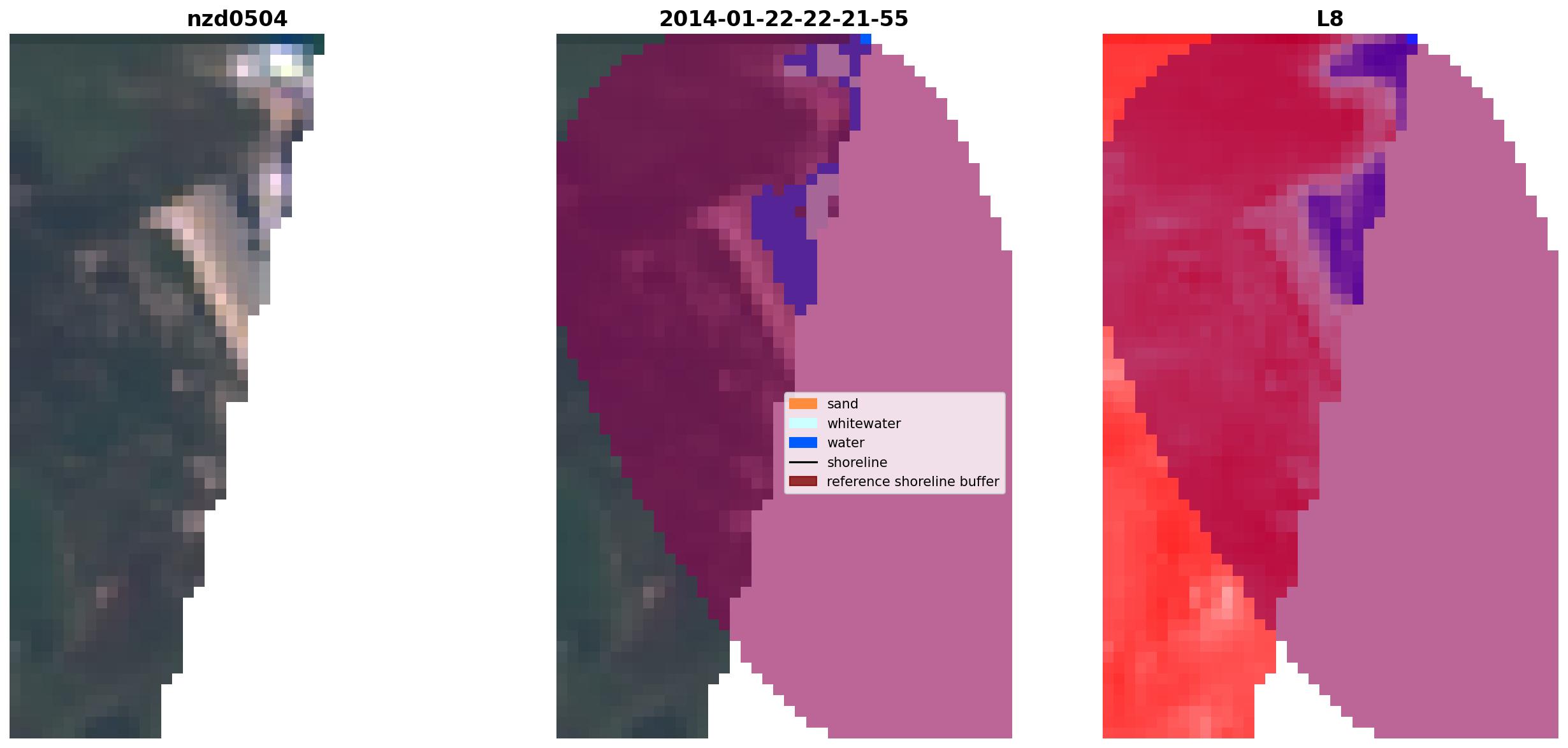 nzd0504

2014-01-22-22-21-55

L8

sand
whitewater
water
shoreline
reference shoreline buffer